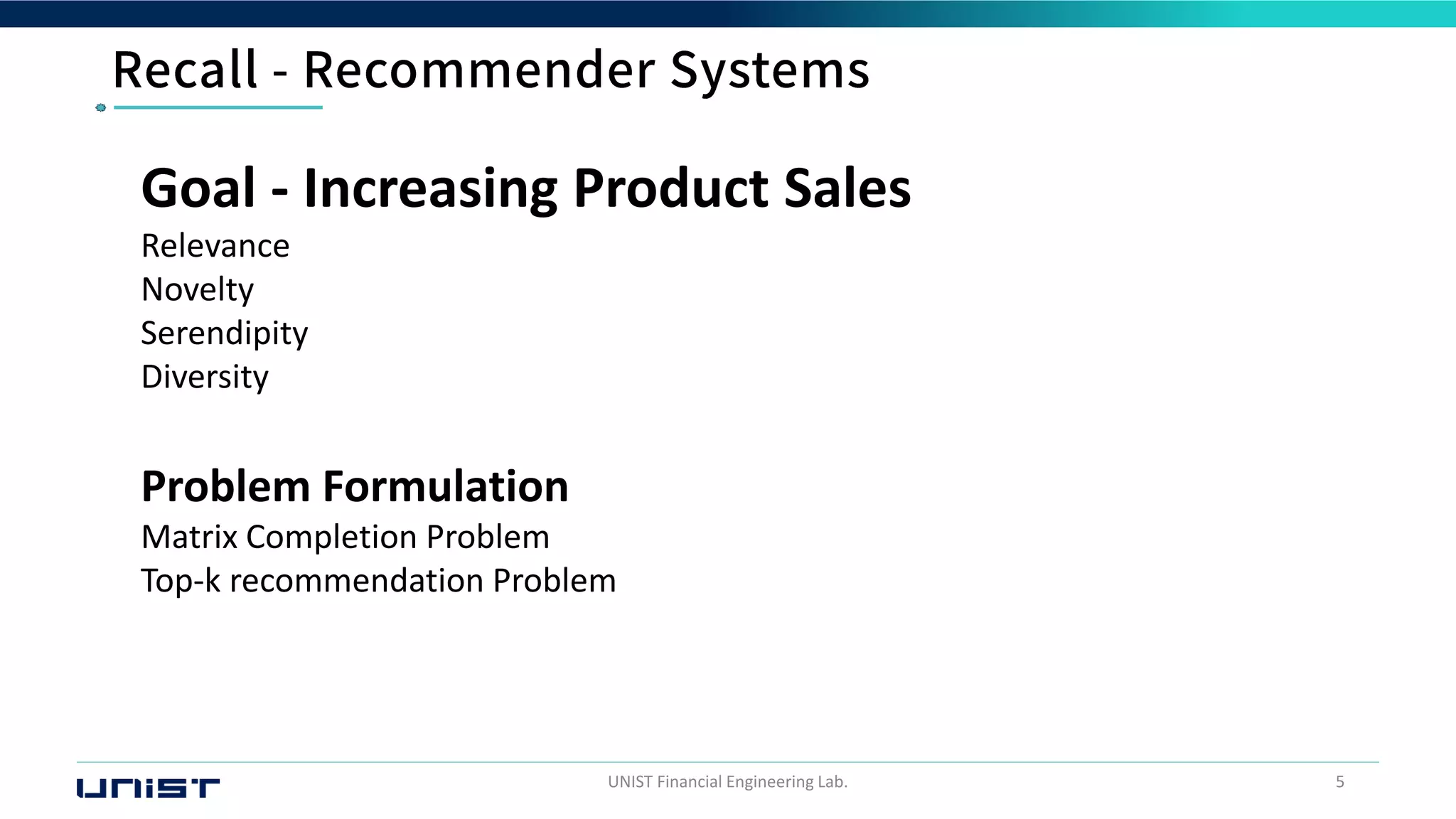 Recall - Recommender Systems

Goal - Increasing Product Sales

Relevance
Novelty
Serendipity
Diversity

Problem Formulation

Matrix Completion Problem
Top-k recommendation Problem

UNIST

UNIST Financial Engineering Lab.

5